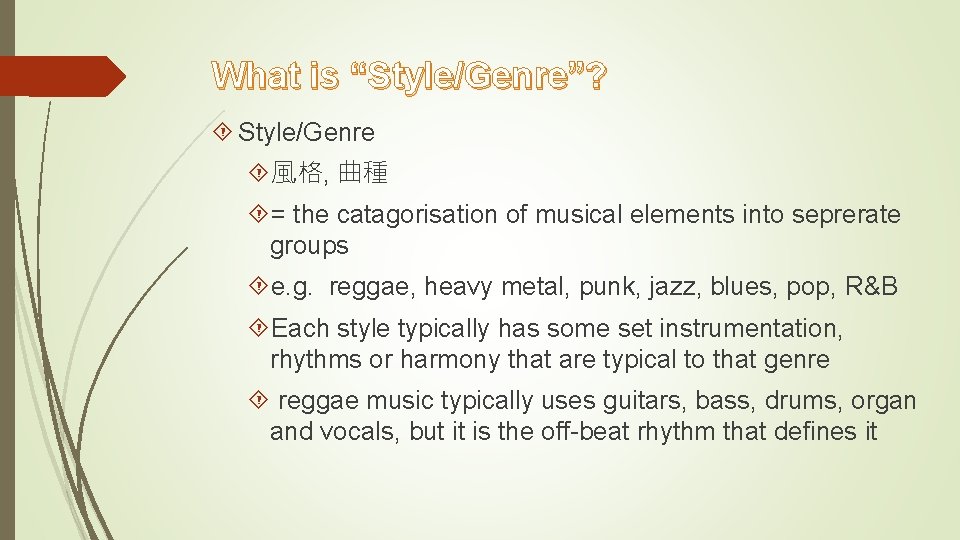 What is “Style/Genre”?

Style/Genre

風格, 曲種

= the catagorisation of musical elements into seprerate groups

e.g. reggae, heavy metal, punk, jazz, blues, pop, R&B

Each style typically has some set instrumentation, rhythms or harmony that are typical to that genre

reggae music typically uses guitars, bass, drums, organ and vocals, but it is the off-beat rhythm that defines it